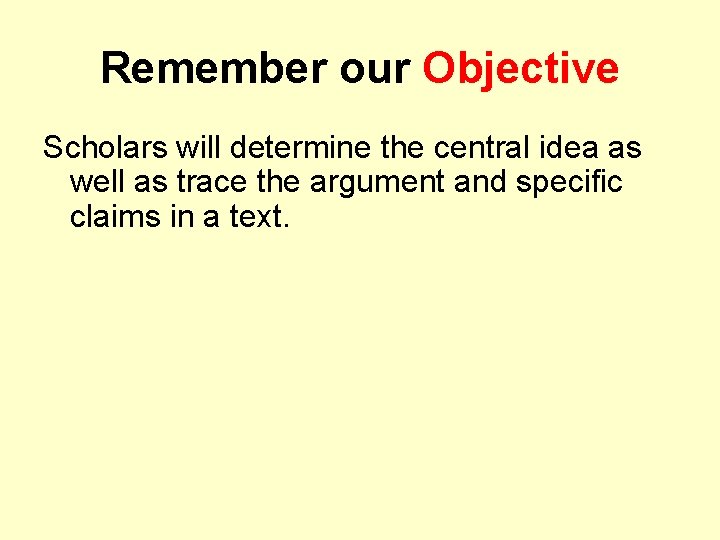 Remember our Objective

Scholars will determine the central idea as well as trace the argument and specific claims in a text.